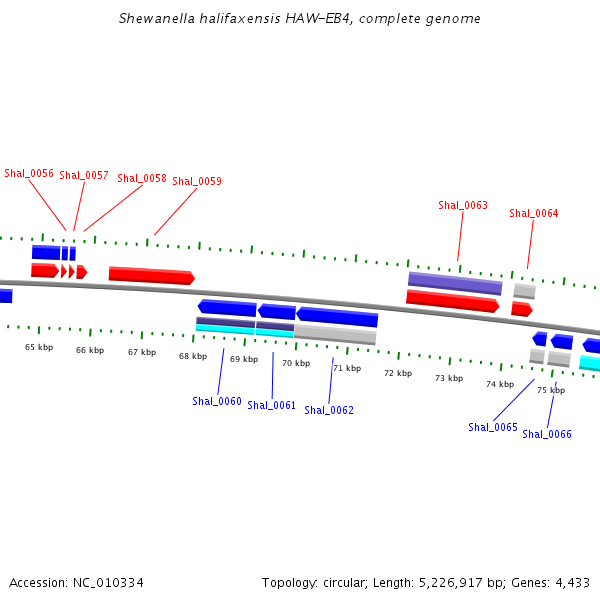 Shewanella halifaxensis HAW-EB4, complete genome

Shal_0056 Shal_0057 Shal_0058 Shal_0059

Shal_0063

Shal_0064

65 kbp 66 kbp 67 kbp 68 kbp 69 kbp 70 kbp 71 kbp 72 kbp 73 kbp 74 kbp 75 kbp

Shal_0060 Shal_0061 Shal_0062

Shal_0065 Shal_0066

Accession: NC_010334

Topology: circular; Length: 5,226,917 bp; Genes: 4,433